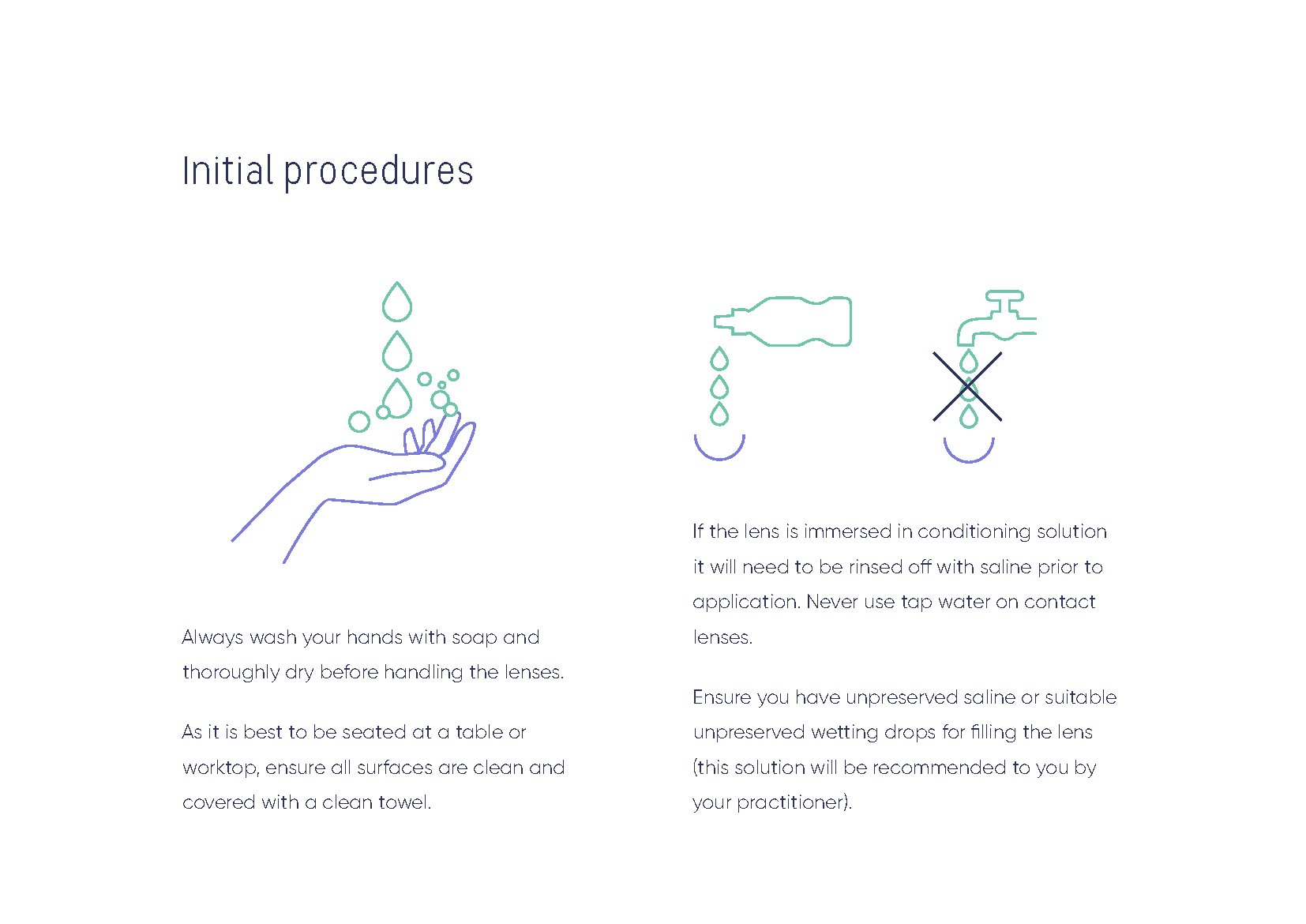 Initial procedures

Always wash your hands with soap and thoroughly dry before handling the lenses.

As it is best to be seated at a table or worktop, ensure all surfaces are clean and covered with a clean towel.

If the lens is immersed in conditioning solution it will need to be rinsed off with saline prior to application. Never use tap water on contact lenses.

Ensure you have unpreserved saline or suitable unpreserved wetting drops for filling the lens (this solution will be recommended to you by your practitioner).